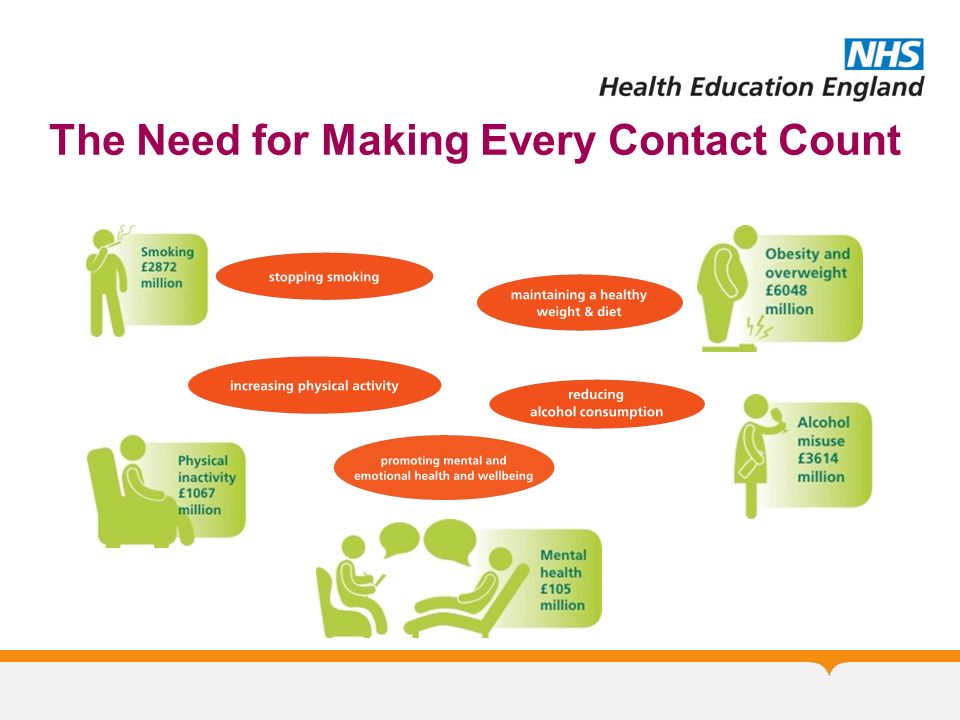 NHS
Health Education England

The Need for Making Every Contact Count

Smoking £2872 million

stopping smoking

maintaining a healthy weight & diet

Obesity and overweight £6048 million

increasing physical activity

reducing alcohol consumption

Alcohol misuse £3614 million

Physical inactivity £1067 million

promoting mental and emotional health and wellbeing

Mental health £105 million